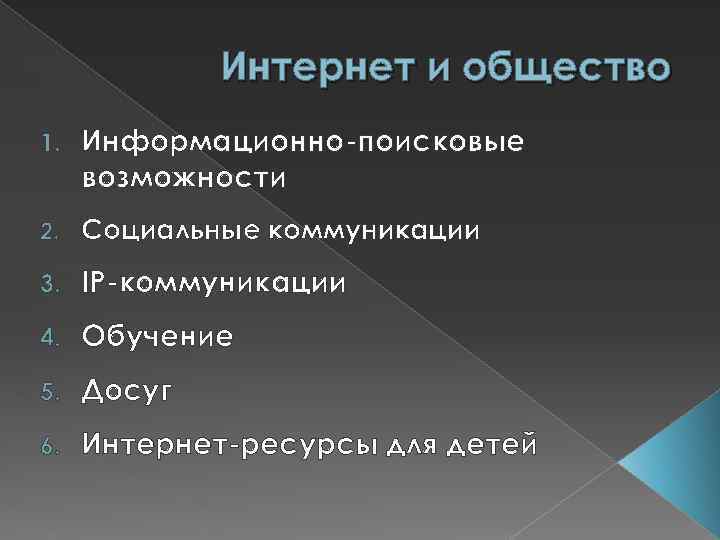 Интернет и общество

1. Информационно-поисковые возможности
2. Социальные коммуникации
3. IP-коммуникации
4. Обучение
5. Досуг
6. Интернет-ресурсы для детей